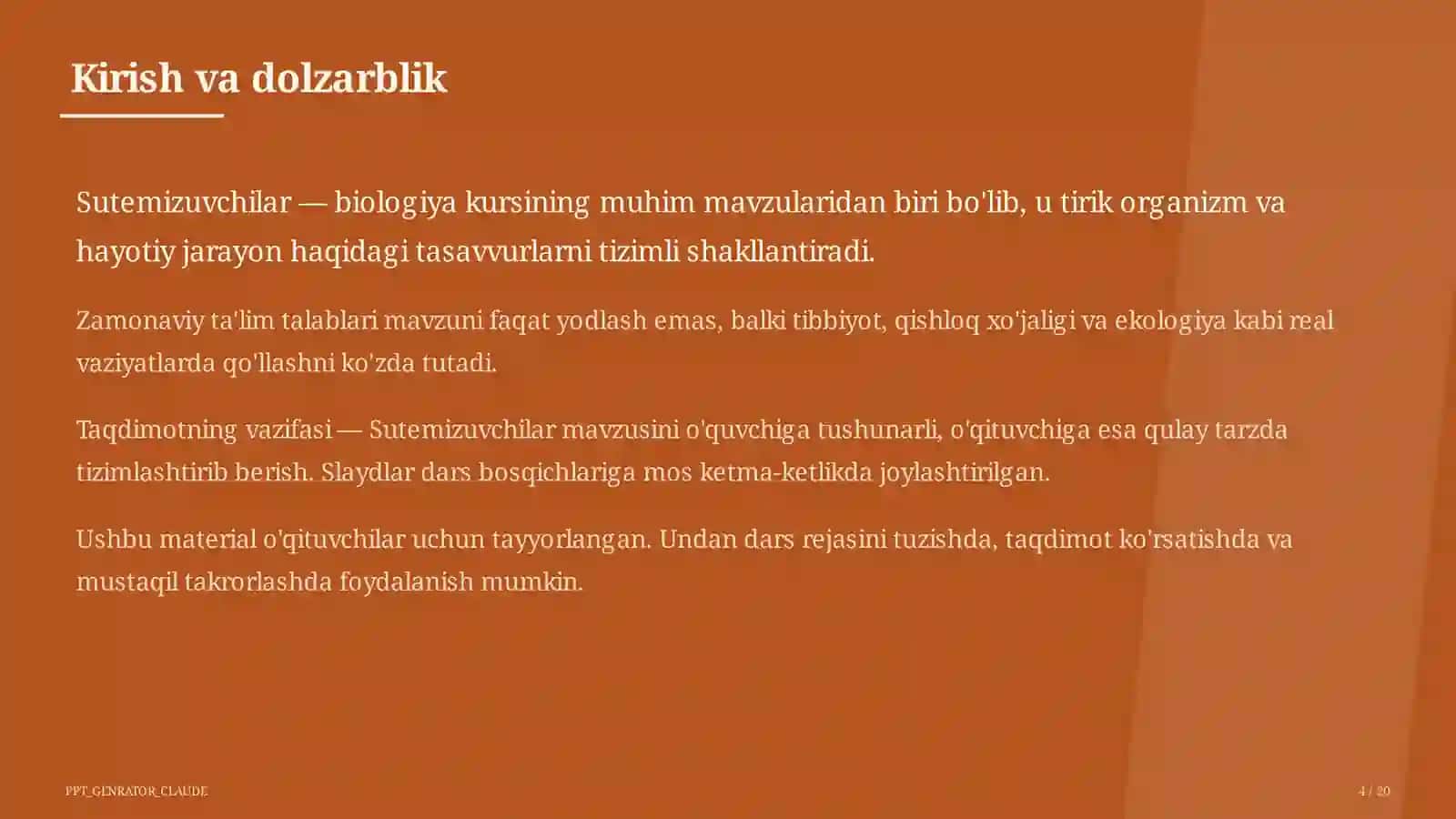 Kirish va dolzarblik

Sutemizuvchilar — biologiya kursining muhim mavzularidan biri bo'lib, u tirik organizm va hayotiy jarayon haqidagi tasavvurlarni tizimli shakllantiradi.

Zamonaviy ta'lim talablari mavzuni faqat yodlash emas, balki tibbiyot, qishloq xo'jaligi va ekologiya kabi real vaziyatlarda qo'llashni ko'zda tutadi.

Taqdimotning vazifasi — Sutemizuvchilar mavzusini o'quvchiga tushunarli, o'qituvchiga esa qulay tarzda tizimlashtirib berish. Slaydlar dars bosqichlariga mos ketma-ketlikda joylashtirilgan.

Ushbu material o'qituvchilar uchun tayyorlangan. Undan dars rejasini tuzishda, taqdimot ko'rsatishda va mustaqil takrorlashda foydalanish mumkin.

PPT_GENRATOR_CLAUDE

4 / 20